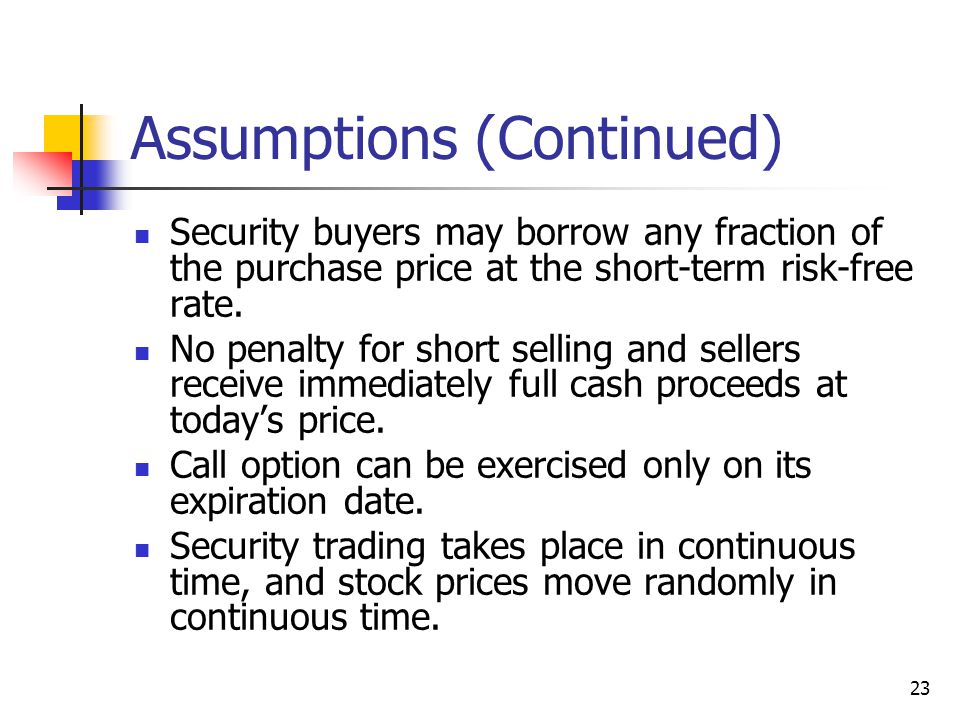 Assumptions (Continued)

- Security buyers may borrow any fraction of the purchase price at the short-term risk-free rate.
- No penalty for short selling and sellers receive immediately full cash proceeds at today’s price.
- Call option can be exercised only on its expiration date.
- Security trading takes place in continuous time, and stock prices move randomly in continuous time.

23